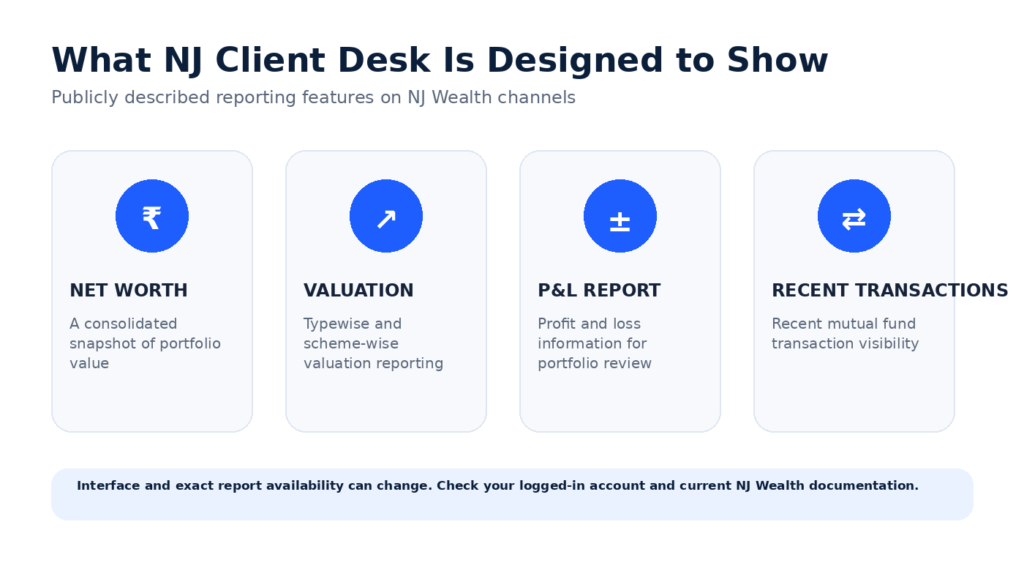 What NJ Client Desk Is Designed to Show

Publicly described reporting features on NJ Wealth channels

₹

NET WORTH

A consolidated snapshot of portfolio value

↗

VALUATION

Typewise and scheme-wise valuation reporting

±

P&L REPORT

Profit and loss information for portfolio review

⇄

RECENT TRANSACTIONS

Recent mutual fund transaction visibility

Interface and exact report availability can change. Check your logged-in account and current NJ Wealth documentation.